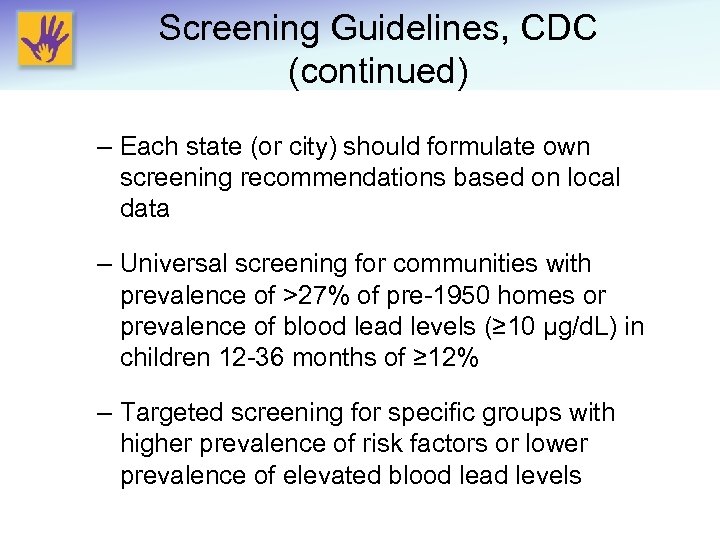 Screening Guidelines, CDC (continued)

– Each state (or city) should formulate own screening recommendations based on local data

– Universal screening for communities with prevalence of >27% of pre-1950 homes or prevalence of blood lead levels (≥10 µg/dL) in children 12-36 months of ≥12%

– Targeted screening for specific groups with higher prevalence of risk factors or lower prevalence of elevated blood lead levels